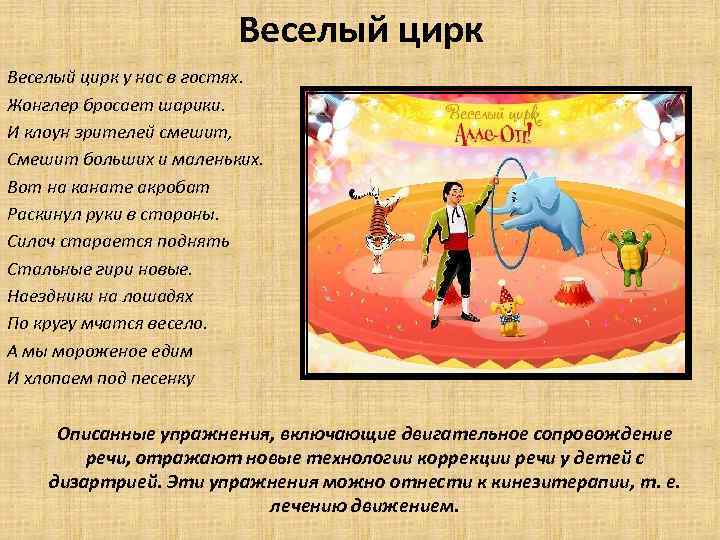 Веселый цирк

Веселый цирк у нас в гостях.
Жонглер бросает шарики.
И клоун зрителей смешит,
Смешит больших и маленьких.
Вот на канате акробат
Раскинул руки в стороны.
Силач старается поднять
Стальные гири новые.
Наездники на лошадях
По кругу мчатся весело.
А мы мороженое едим
И хлопаем под песенку

Веселый цирк
Алле-Оп!

Описанные упражнения, включающие двигательное сопровождение речи, отражают новые технологии коррекции речи у детей с дизартрией. Эти упражнения можно отнести к кинезитерапии, т. е. лечению движением.